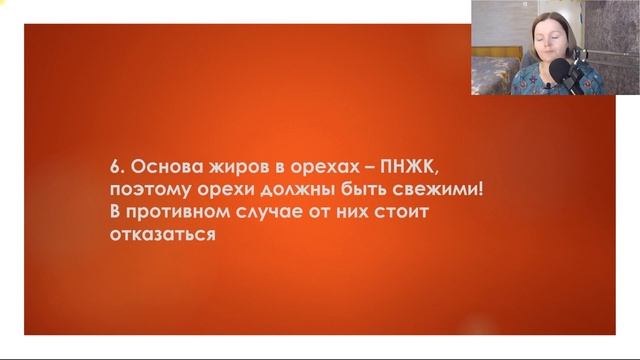 6. Основа жиров в орехах – ПНЖК, поэтому орехи должны быть свежими! В противном случае от них стоит отказаться